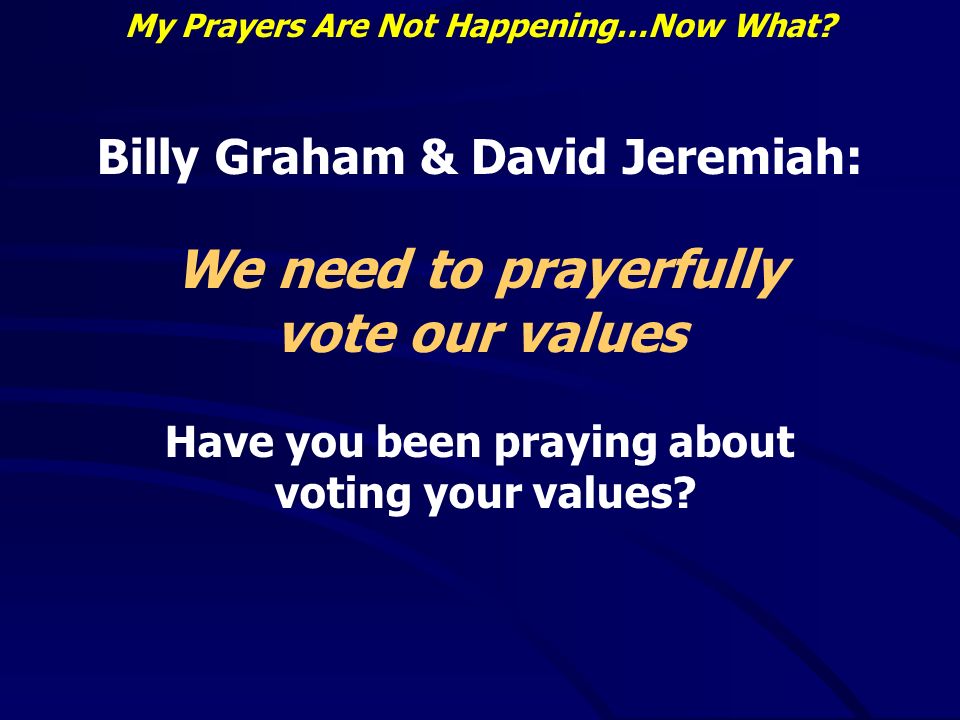 My Prayers Are Not Happening…Now What?

Billy Graham & David Jeremiah:

We need to prayerfully vote our values

Have you been praying about voting your values?